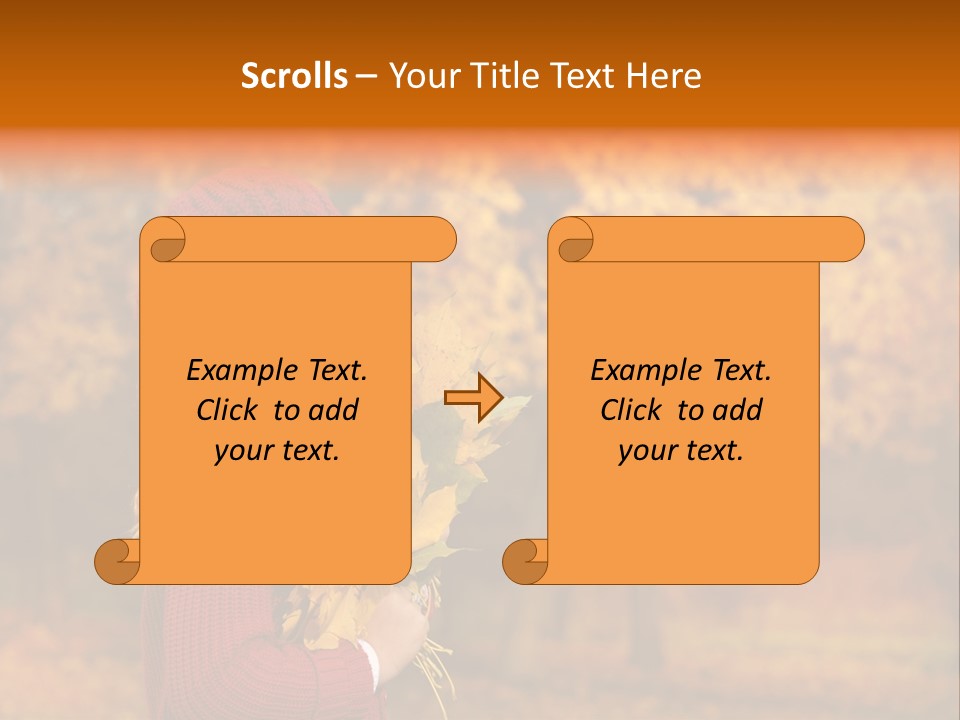 Scrolls – Your Title Text Here

Example Text. Click to add your text.

Example Text. Click to add your text.